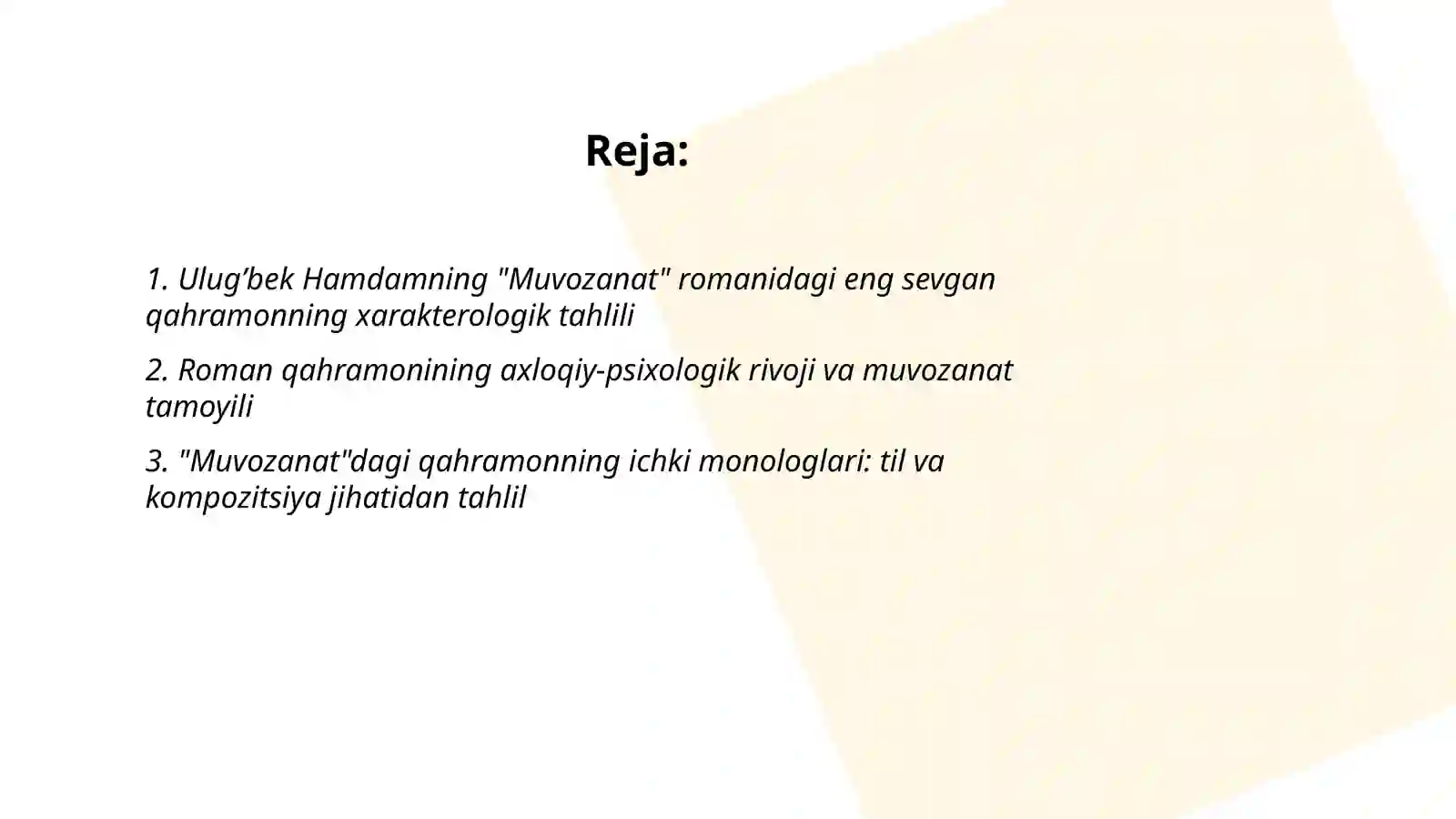 Reja:

1. Ulug’bek Hamdamning "Muvozanat" romanidagi eng sevgan qahramonning xarakterologik tahlili

2. Roman qahramonining axloqiy-psixologik rivoji va muvozanat tamoyili

3. "Muvozanat"dagi qahramonning ichki monologlari: til va kompozitsiya jihatidan tahlil